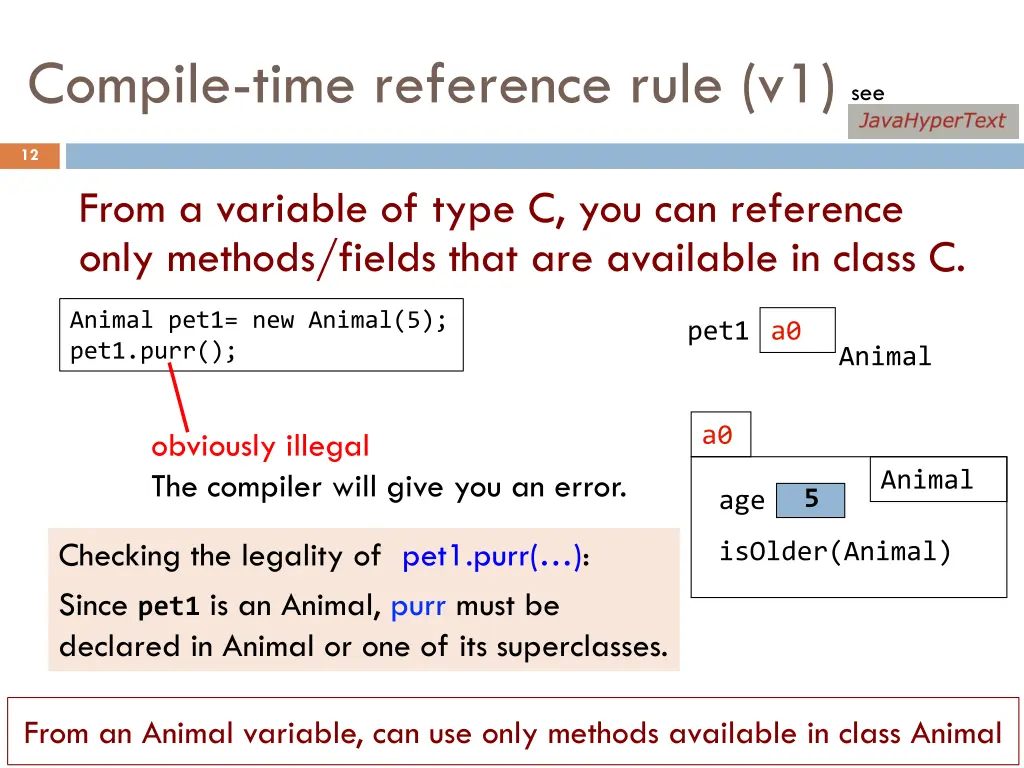 Compile-time reference rule (v1) see JavaHyperText

12

From a variable of type C, you can reference only methods/fields that are available in class C.

Animal pet1= new Animal(5);
pet1.purr();

pet1 a0 Animal

obviously illegal
The compiler will give you an error.

a0
Animal
age 5
isOlder(Animal)

Checking the legality of pet1.purr(…):
Since pet1 is an Animal, purr must be declared in Animal or one of its superclasses.

From an Animal variable, can use only methods available in class Animal